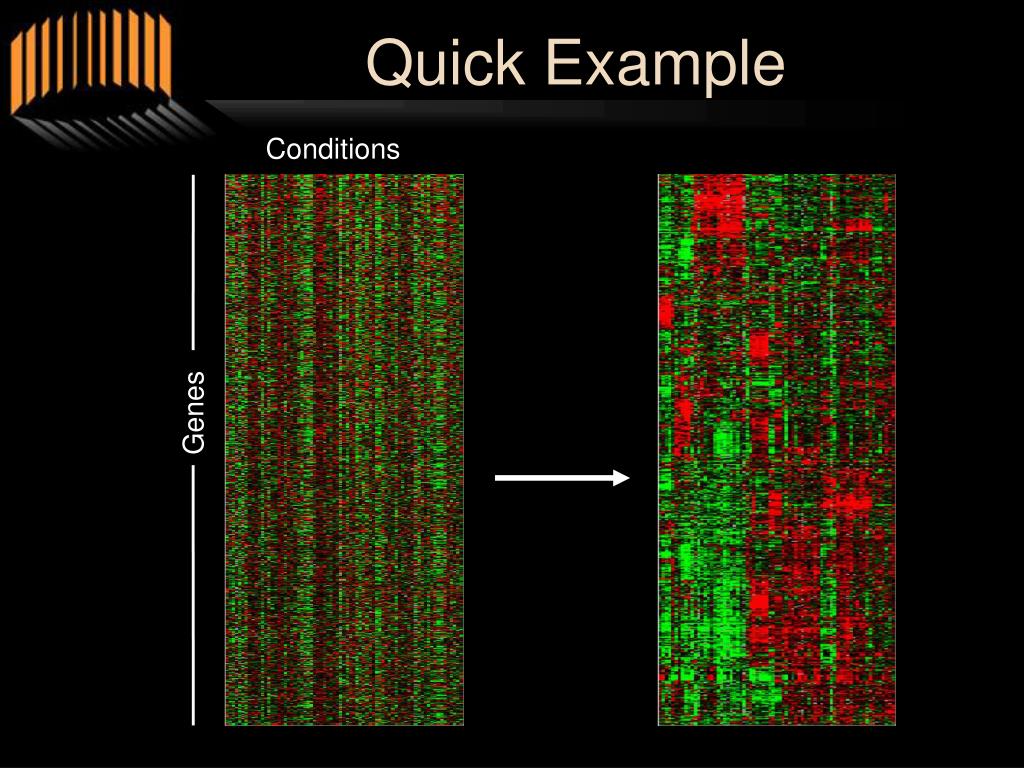 Quick Example

Conditions

Genes